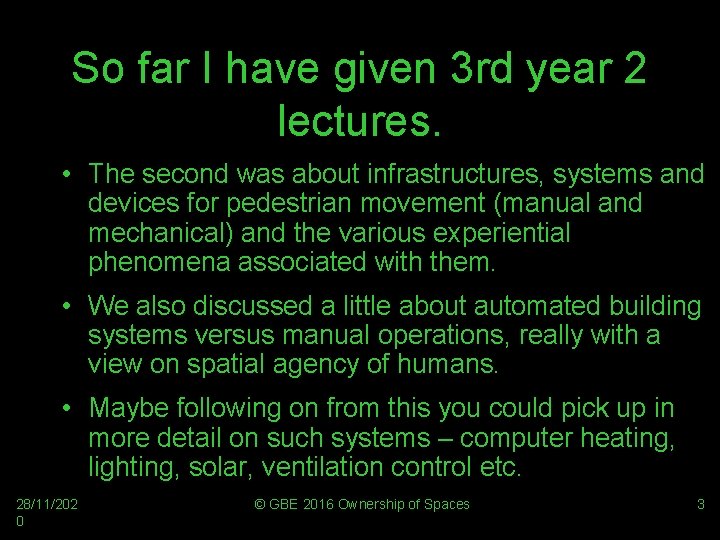 So far I have given 3rd year 2 lectures.

• The second was about infrastructures, systems and devices for pedestrian movement (manual and mechanical) and the various experiential phenomena associated with them.

• We also discussed a little about automated building systems versus manual operations, really with a view on spatial agency of humans.

• Maybe following on from this you could pick up in more detail on such systems – computer heating, lighting, solar, ventilation control etc.

28/11/2020

© GBE 2016 Ownership of Spaces

3